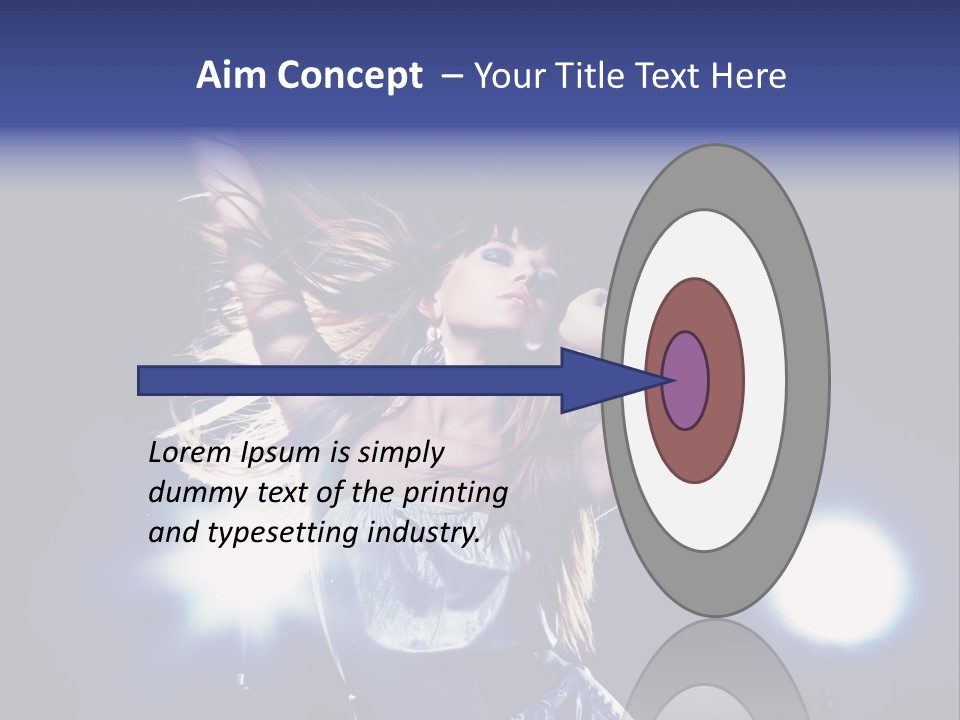 Aim Concept – Your Title Text Here

Lorem Ipsum is simply dummy text of the printing and typesetting industry.